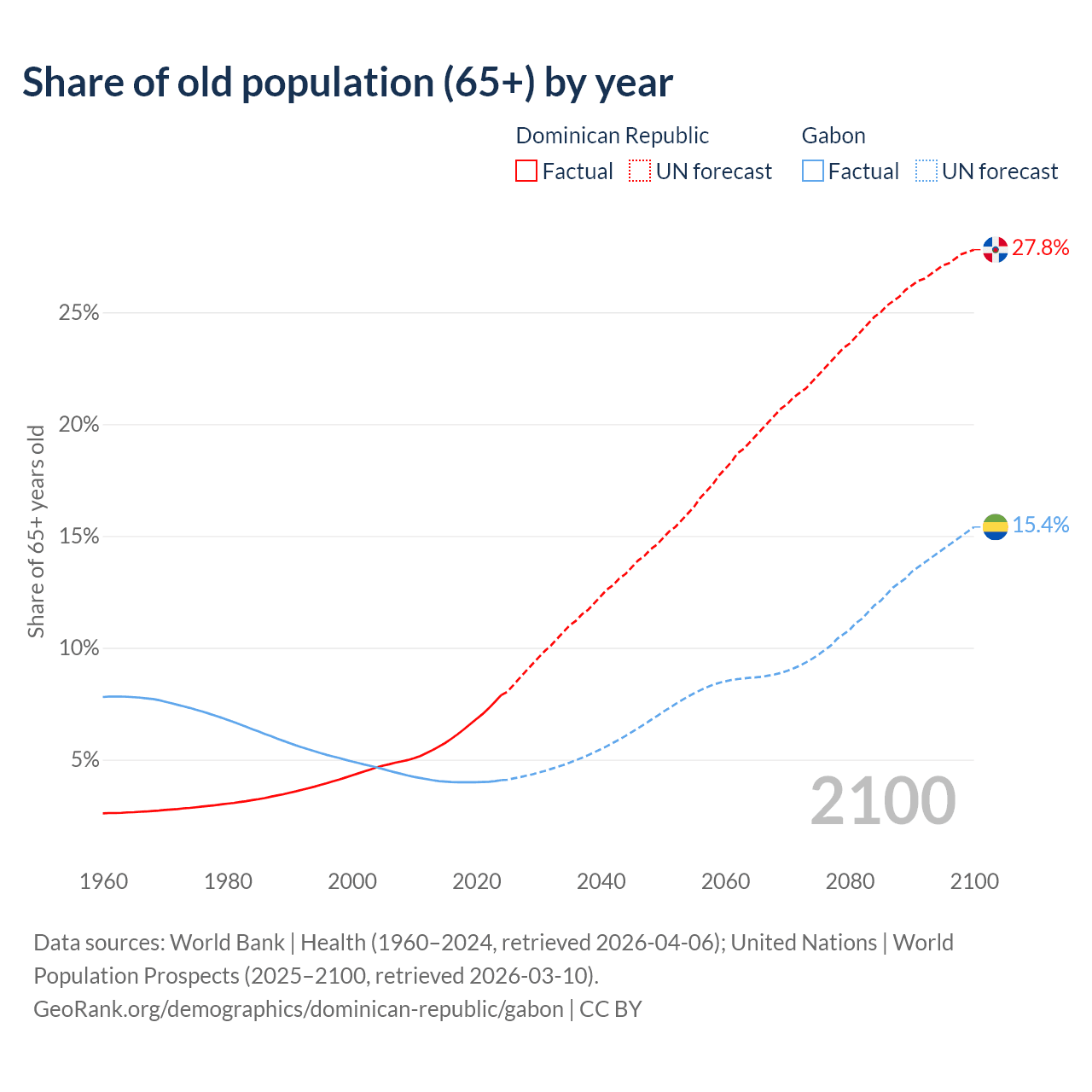 Share of old population (65+) by year

Dominican Republic
Factual
UN forecast

Gabon
Factual
UN forecast

Share of 65+ years old

25%
20%
15%
10%
5%

27.8%
15.4%

2100

1960
1980
2000
2020
2040
2060
2080
2100

Data sources: World Bank | Health (1960–2024, retrieved 2026-04-06); United Nations | World Population Prospects (2025–2100, retrieved 2026-03-10).
GeoRank.org/demographics/dominican-republic/gabon | CC BY